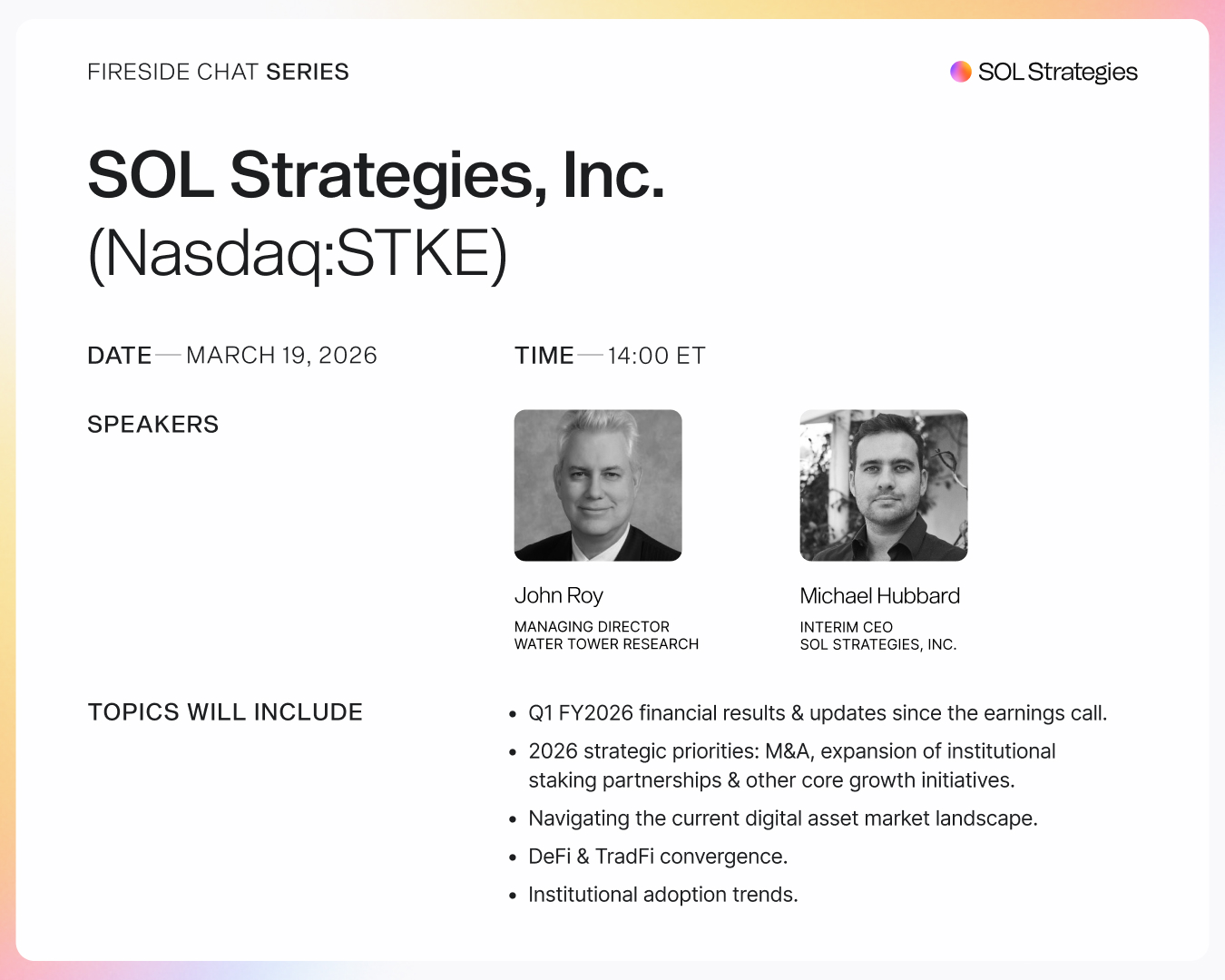 FIRESIDE CHAT SERIES

SOL Strategies

SOL Strategies, Inc.
(Nasdaq:STKE)

DATE — MARCH 19, 2026

TIME — 14:00 ET

SPEAKERS

John Roy
MANAGING DIRECTOR
WATER TOWER RESEARCH

Michael Hubbard
INTERIM CEO
SOL STRATEGIES, INC.

TOPICS WILL INCLUDE

• Q1 FY2026 financial results & updates since the earnings call.
• 2026 strategic priorities: M&A, expansion of institutional staking partnerships & other core growth initiatives.
• Navigating the current digital asset market landscape.
• DeFi & TradFi convergence.
• Institutional adoption trends.